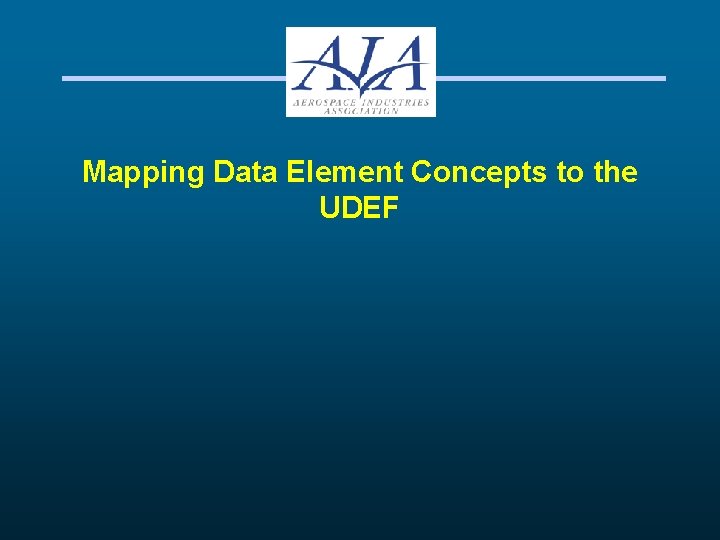 AIA
AEROSPACE INDUSTRIES ASSOCIATION

Mapping Data Element Concepts to the UDEF